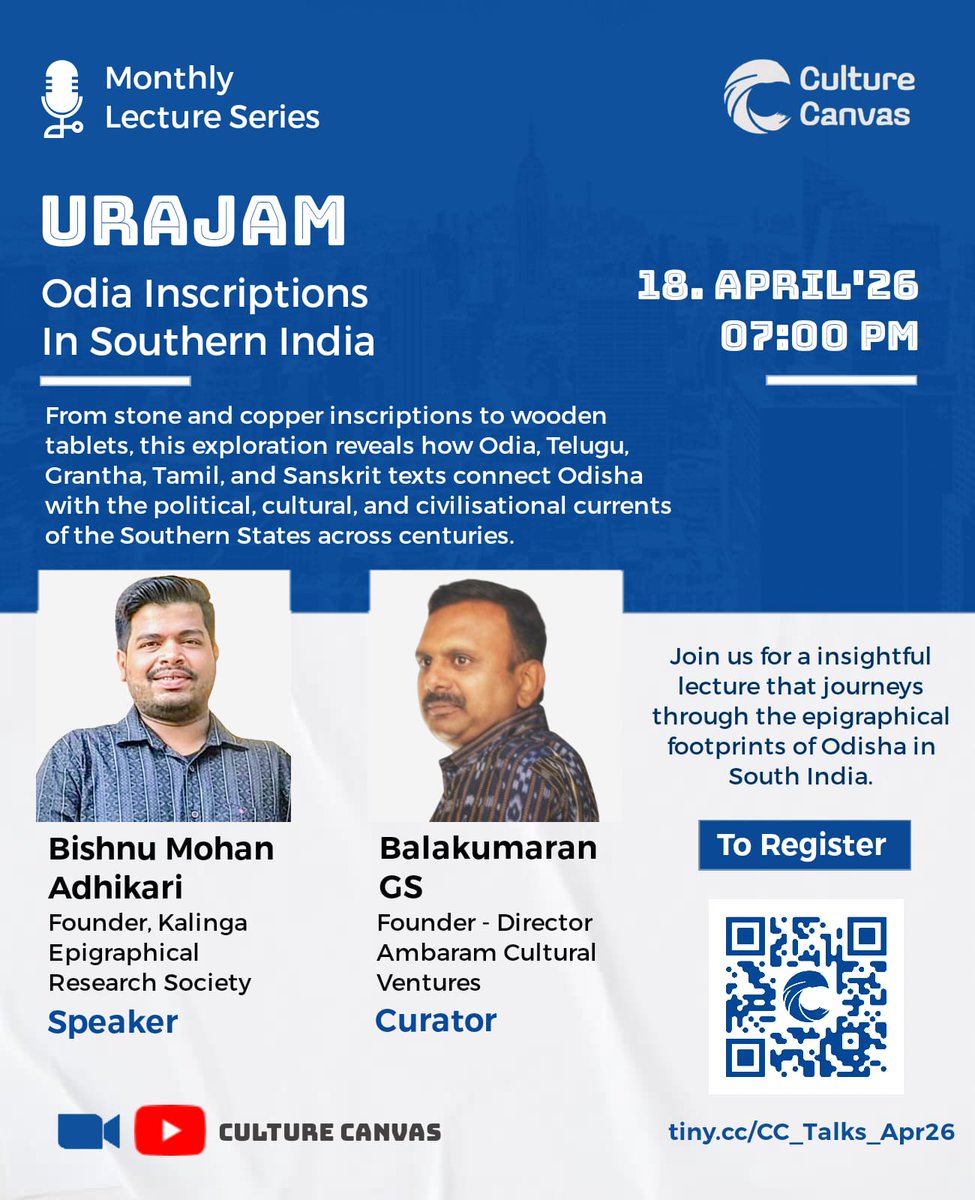 Monthly Lecture Series

Culture Canvas

URAJAM

Odia Inscriptions In Southern India

18. APRIL'26
07:00 PM

From stone and copper inscriptions to wooden tablets, this exploration reveals how Odia, Telugu, Grantha, Tamil, and Sanskrit texts connect Odisha with the political, cultural, and civilisational currents of the Southern States across centuries.

Bishnu Mohan Adhikari
Founder, Kalinga Epigraphical Research Society
Speaker

Balakumaran GS
Founder - Director Ambaram Cultural Ventures
Curator

Join us for a insightful lecture that journeys through the epigraphical footprints of Odisha in South India.

To Register

CULTURE CANVAS

tiny.cc/CC_Talks_Apr26